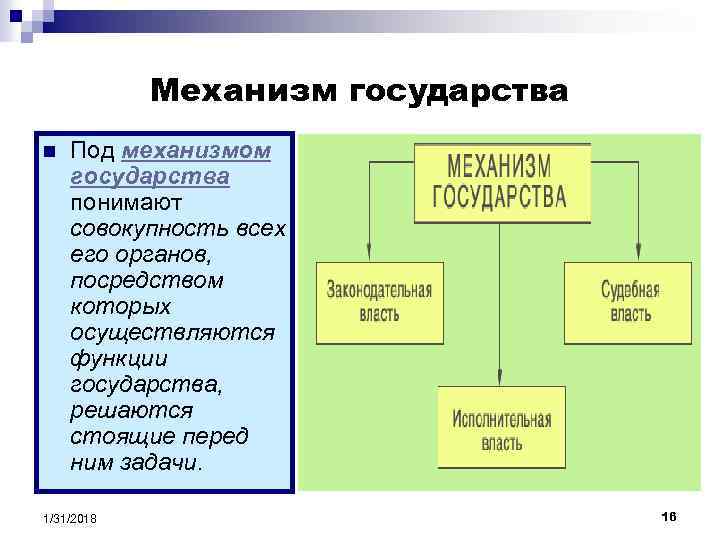 Механизм государства

Под механизмом государства понимают совокупность всех его органов, посредством которых осуществляются функции государства, решаются стоящие перед ним задачи.

МЕХАНИЗМ ГОСУДАРСТВА

Законодательная власть

Судебная власть

Исполнительная власть

1/31/2018

16